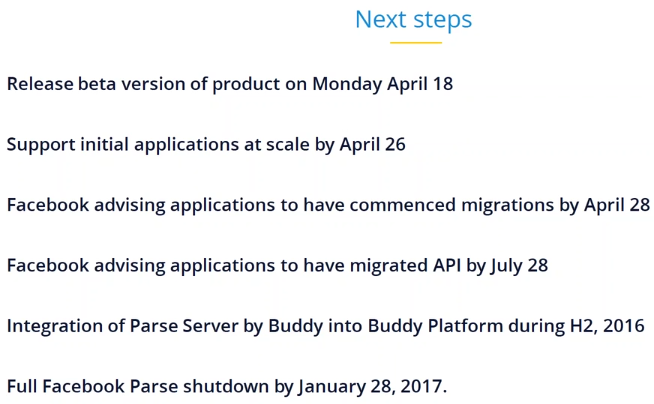 Next steps

Release beta version of product on Monday April 18

Support initial applications at scale by April 26

Facebook advising applications to have commenced migrations by April 28

Facebook advising applications to have migrated API by July 28

Integration of Parse Server by Buddy into Buddy Platform during H2, 2016

Full Facebook Parse shutdown by January 28, 2017.